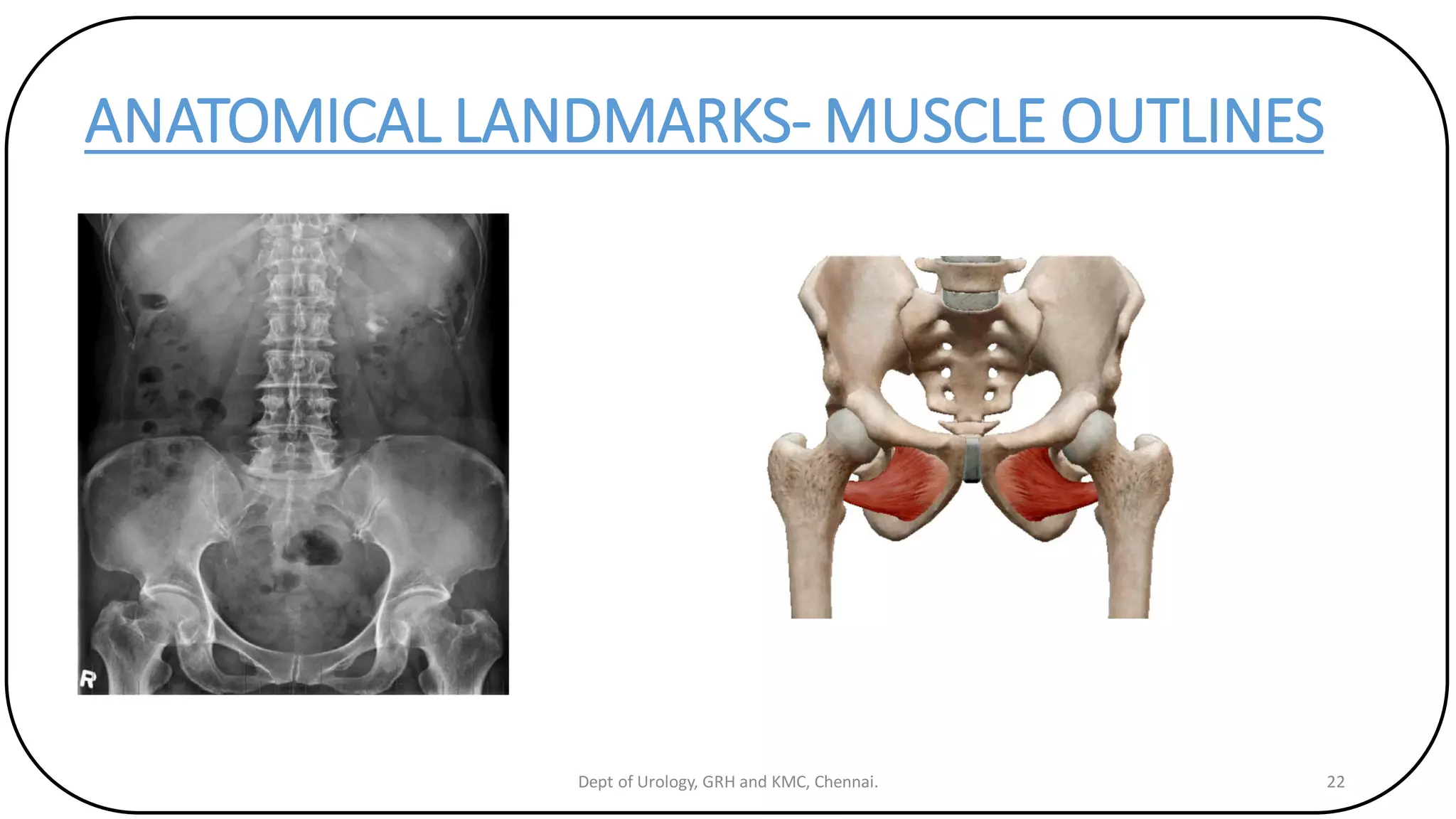 ANATOMICAL LANDMARKS- MUSCLE OUTLINES

R

Dept of Urology, GRH and KMC, Chennai.

22